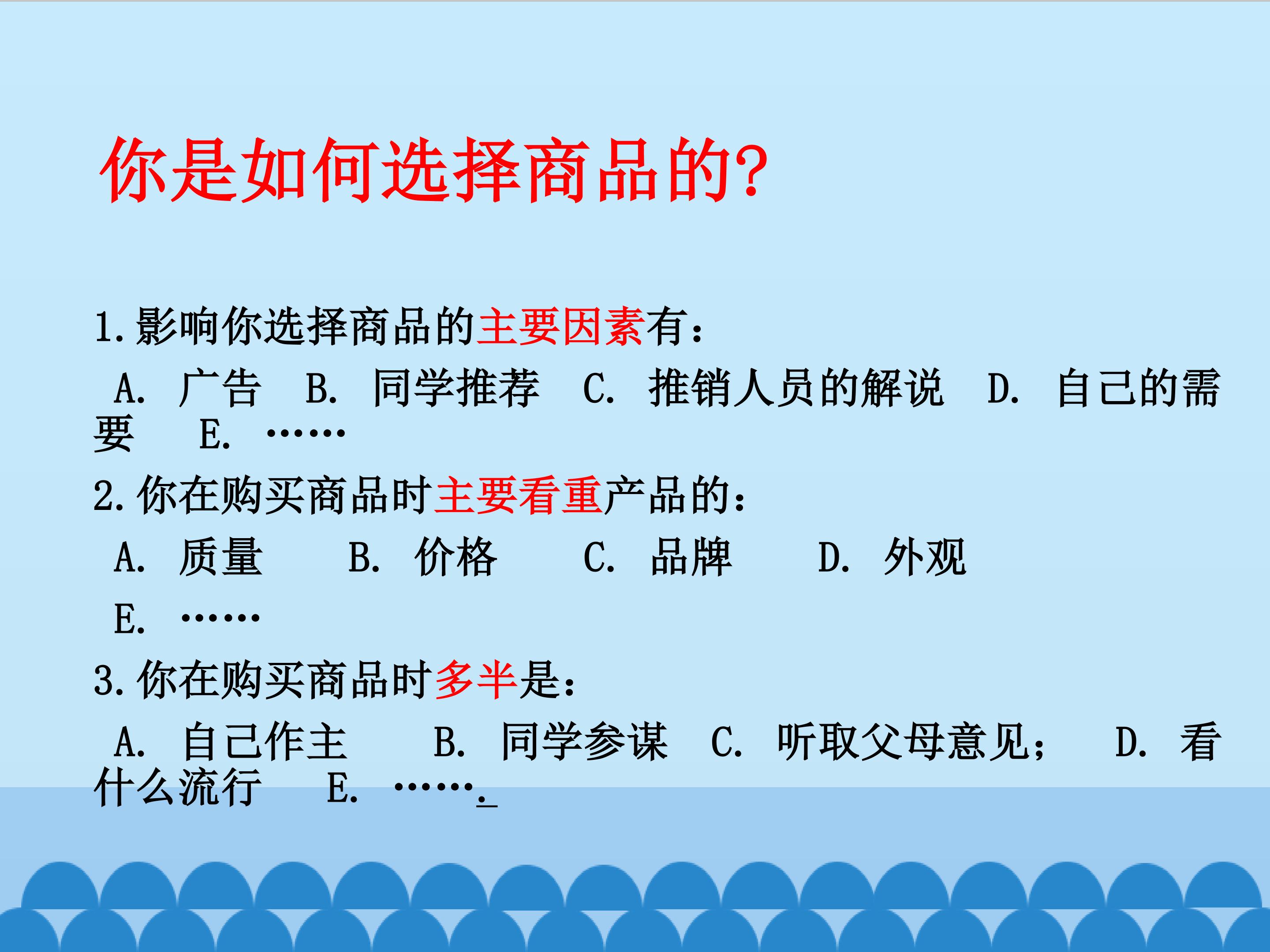 你是如何选择商品的?

1.影响你选择商品的主要因素有：

A. 广告 B. 同学推荐 C. 推销人员的解说 D. 自己的需要 E. ……

2.你在购买商品时主要看重产品的：

A. 质量 B. 价格 C. 品牌 D. 外观

E. ……

3.你在购买商品时多半是：

A. 自己作主 B. 同学参谋 C. 听取父母意见； D. 看什么流行 E. …….